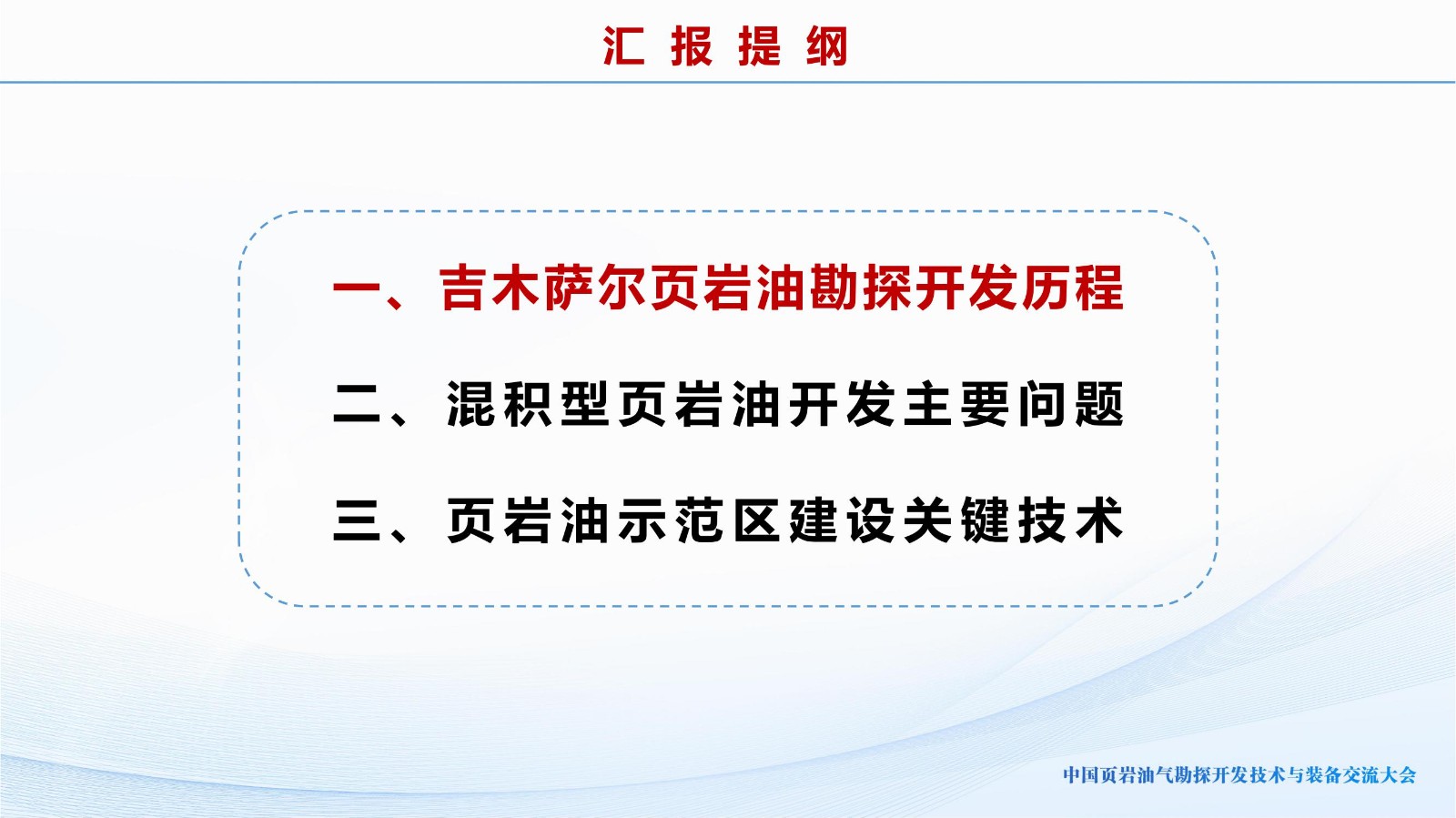 汇 报 提 纲

一、吉木萨尔页岩油勘探开发历程

二、混积型页岩油开发主要问题

三、页岩油示范区建设关键技术

中国页岩油气勘探开发技术与装备交流大会